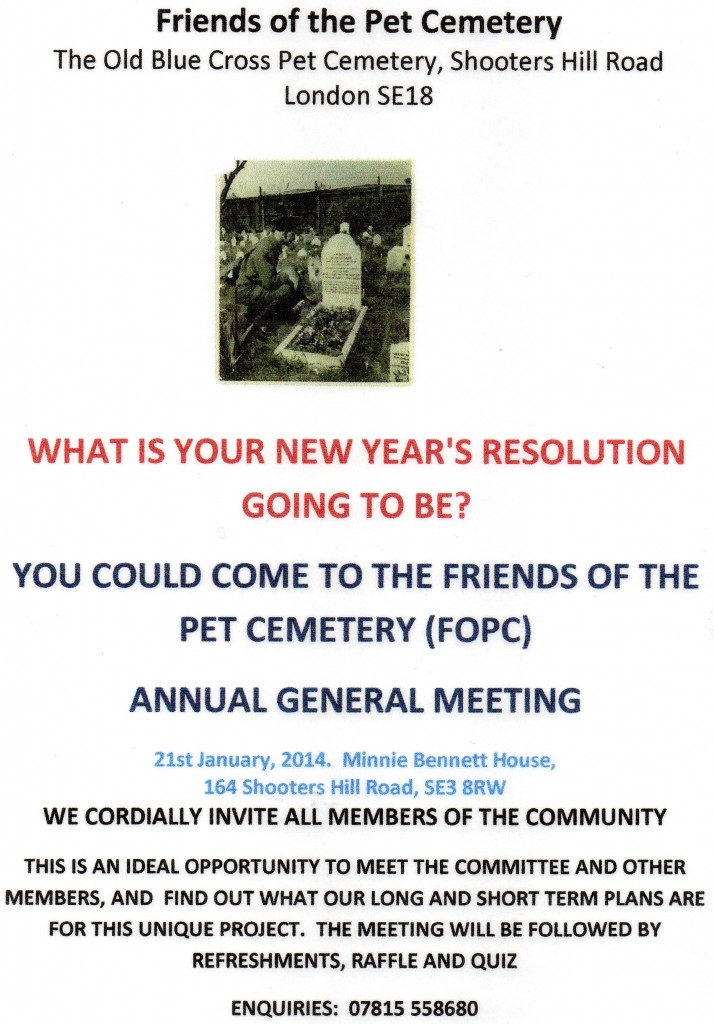 Friends of the Pet Cemetery
The Old Blue Cross Pet Cemetery, Shooters Hill Road
London SE18

WHAT IS YOUR NEW YEAR'S RESOLUTION GOING TO BE?

YOU COULD COME TO THE FRIENDS OF THE PET CEMETERY (FOPC)

ANNUAL GENERAL MEETING

21st January, 2014. Minnie Bennett House, 164 Shooters Hill Road, SE3 8RW

WE CORDIALLY INVITE ALL MEMBERS OF THE COMMUNITY

THIS IS AN IDEAL OPPORTUNITY TO MEET THE COMMITTEE AND OTHER MEMBERS, AND FIND OUT WHAT OUR LONG AND SHORT TERM PLANS ARE FOR THIS UNIQUE PROJECT. THE MEETING WILL BE FOLLOWED BY REFRESHMENTS, RAFFLE AND QUIZ

ENQUIRIES: 07815 558680